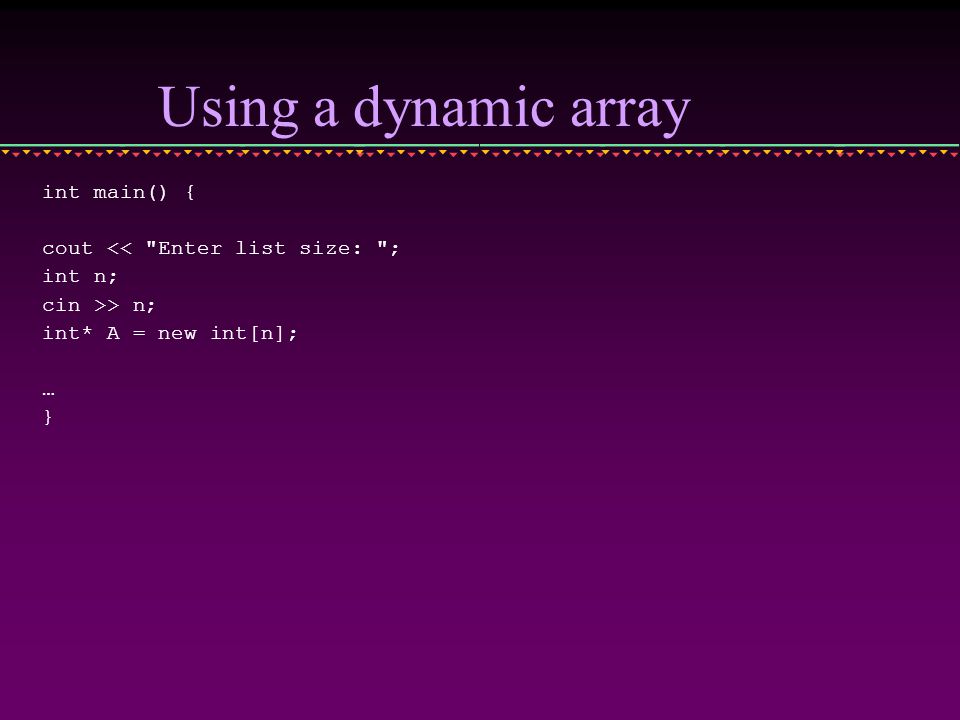 Using a dynamic array

int main() {

cout << "Enter list size: ";
int n;
cin >> n;
int* A = new int[n];

…
}